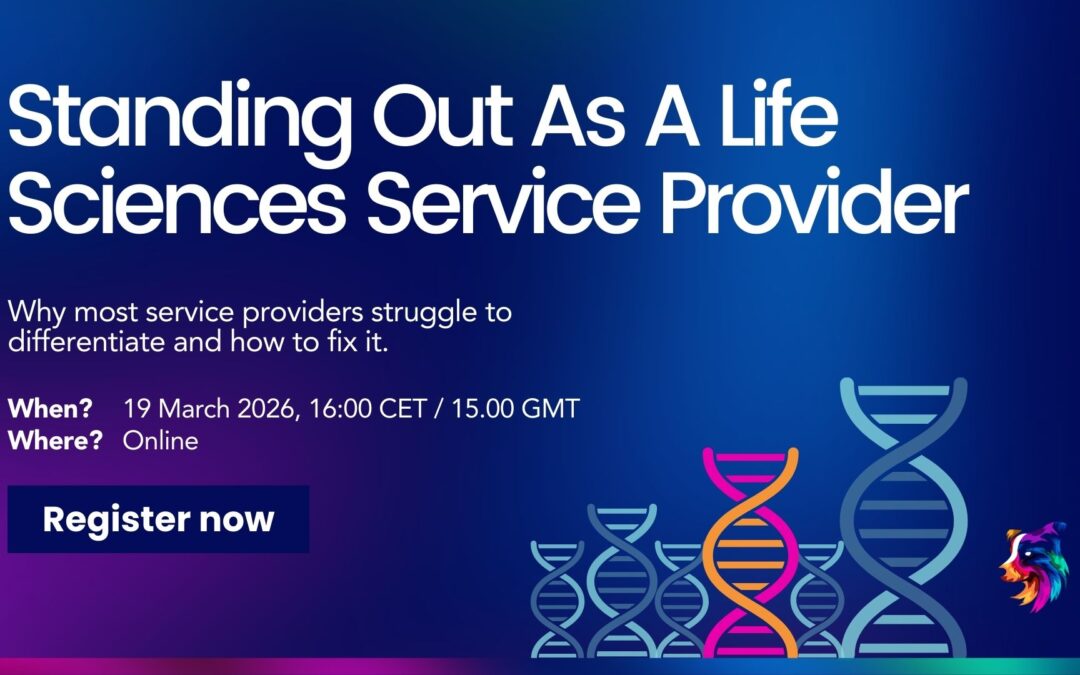 Standing Out As A Life Sciences Service Provider

Why most service providers struggle to differentiate and how to fix it.

When? 19 March 2026, 16:00 CET / 15.00 GMT
Where? Online

Register now